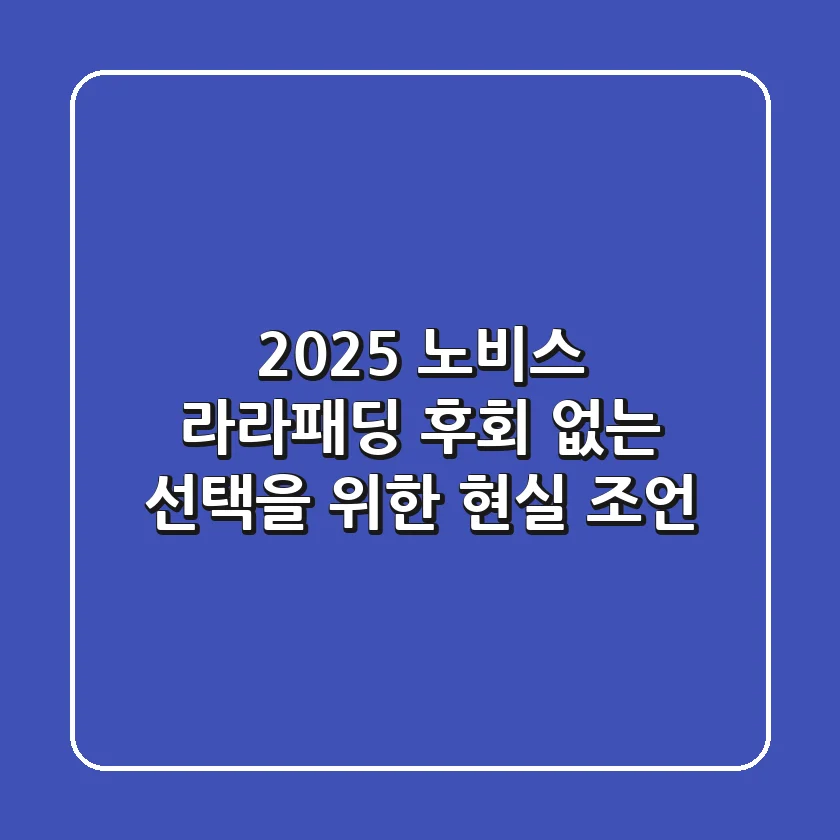 2025 노비스
라라패딩 후회 없는
선택을 위한 현실 조언